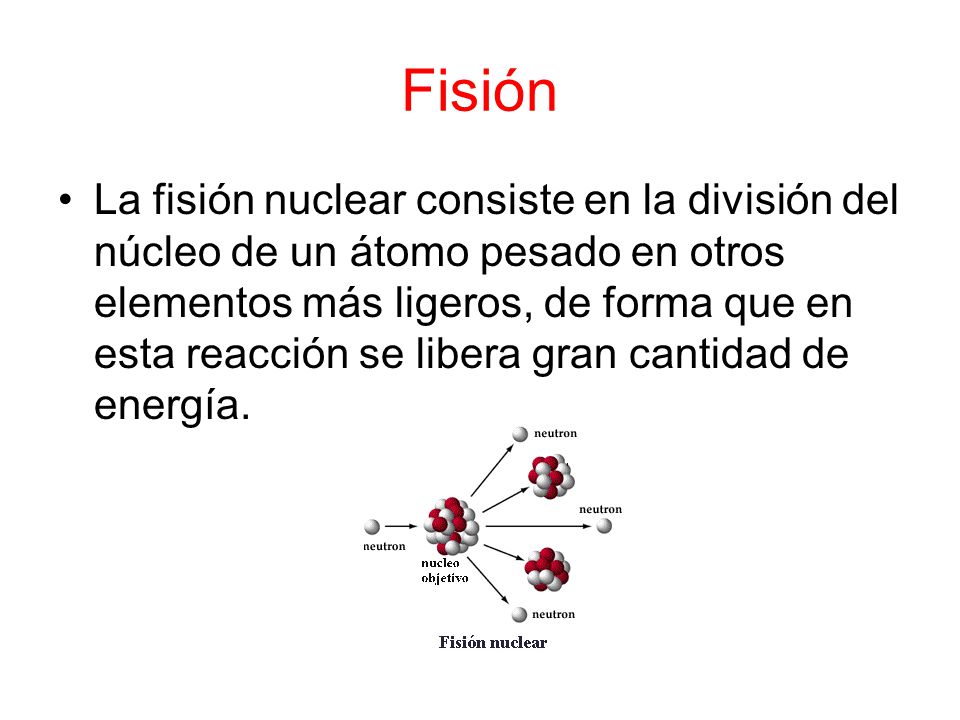 Fisión

• La fisión nuclear consiste en la división del núcleo de un átomo pesado en otros elementos más ligeros, de forma que en esta reacción se libera gran cantidad de energía.

neutron
neutron
neutron
nucleo objetivo
neutron
Fisión nuclear